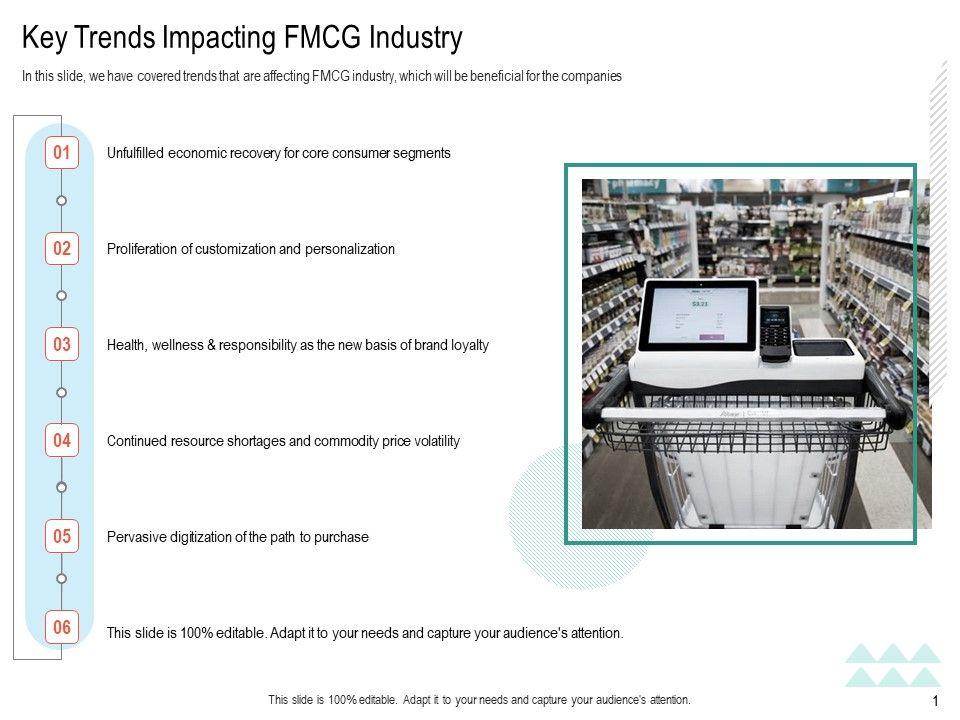 Key Trends Impacting FMCG Industry

In this slide, we have covered trends that are affecting FMCG industry, which will be beneficial for the companies

01 Unfulfilled economic recovery for core consumer segments

02 Proliferation of customization and personalization

03 Health, wellness & responsibility as the new basis of brand loyalty

04 Continued resource shortages and commodity price volatility

05 Pervasive digitization of the path to purchase

06 This slide is 100% editable. Adapt it to your needs and capture your audience's attention.

$3.21

This slide is 100% editable. Adapt it to your needs and capture your audience's attention.

1